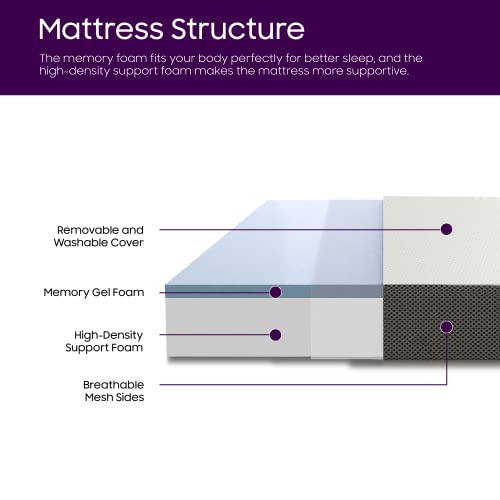 Mattress Structure

The memory foam fits your body perfectly for better sleep, and the high-density support foam makes the mattress more supportive.

Removable and Washable Cover

Memory Gel Foam

High-Density Support Foam

Breathable Mesh Sides